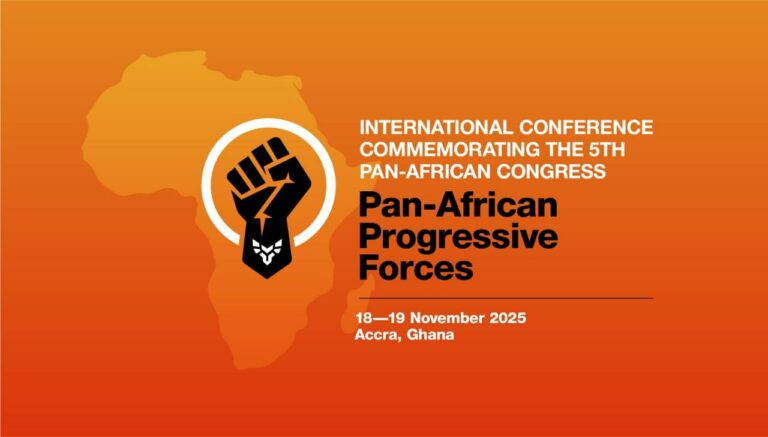 INTERNATIONAL CONFERENCE COMMEMORATING THE 5TH PAN-AFRICAN CONGRESS

Pan-African Progressive Forces

18—19 November 2025
Accra, Ghana